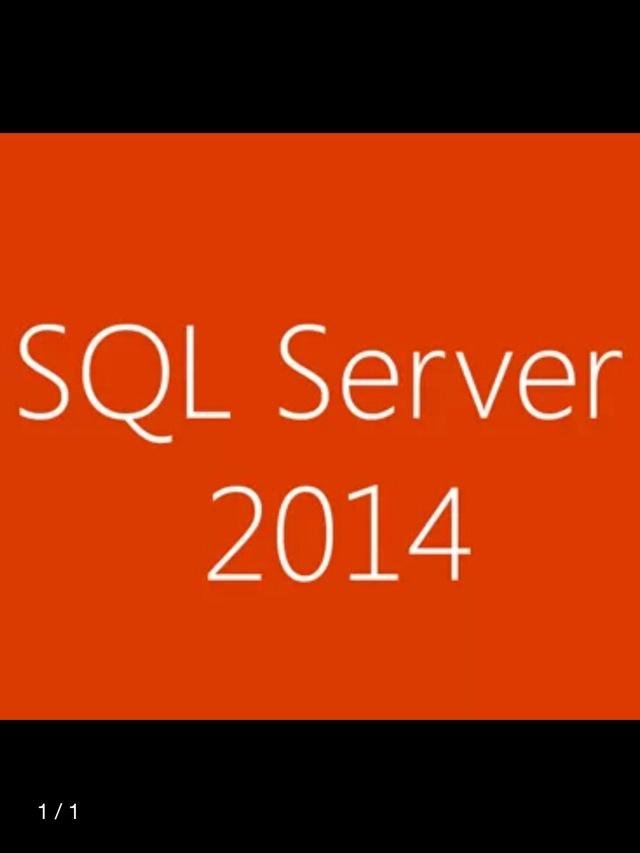 SQL Server
2014

1 / 1